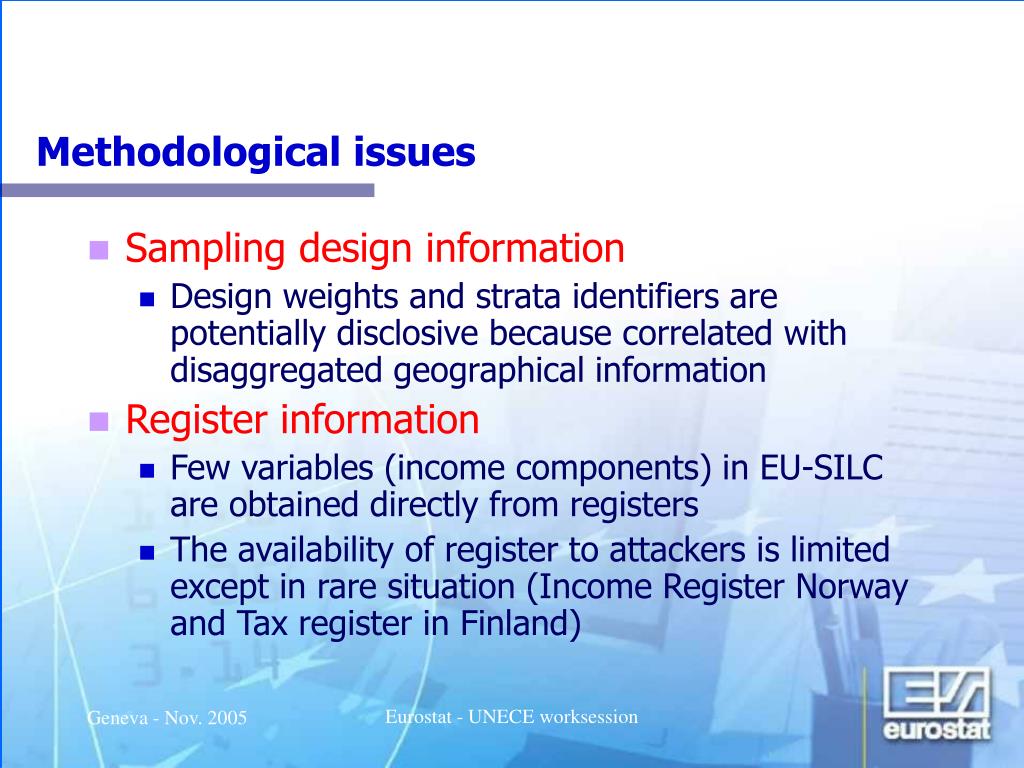 Methodological issues

Sampling design information

Design weights and strata identifiers are potentially disclosive because correlated with disaggregated geographical information

Register information

Few variables (income components) in EU-SILC are obtained directly from registers

The availability of register to attackers is limited except in rare situation (Income Register Norway and Tax register in Finland)

Geneva - Nov. 2005

Eurostat - UNECE worksession

eurostat